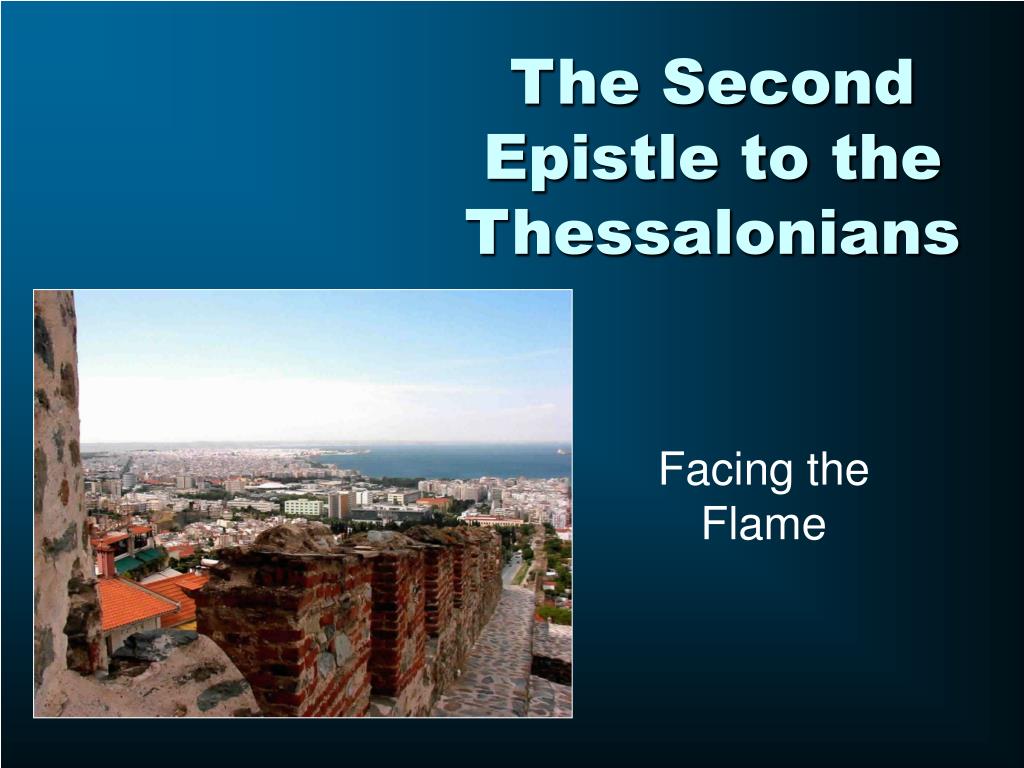 The Second Epistle to the Thessalonians

Facing the Flame